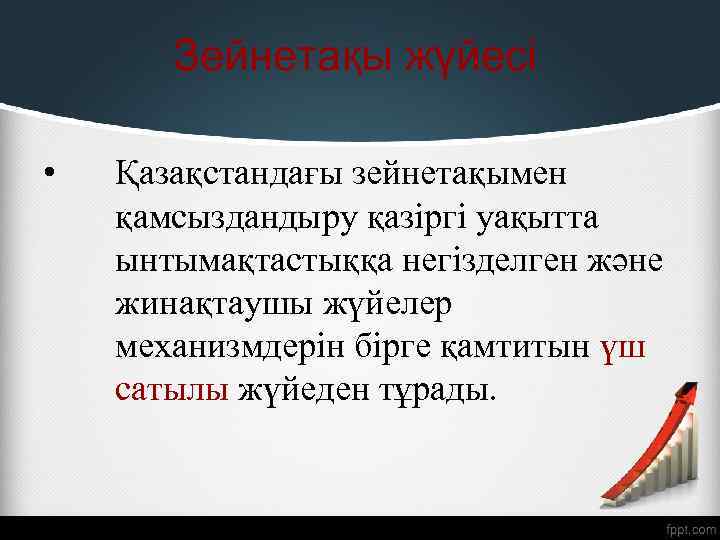 Зейнетақы жүйесі

• Қазақстандағы зейнетақымен қамсыздандыру қазіргі уақытта ынтымақтастыққа негізделген және жинақтаушы жүйелер механизмдерін бірге қамтитын үш сатылы жүйеден тұрады.

fppt.com